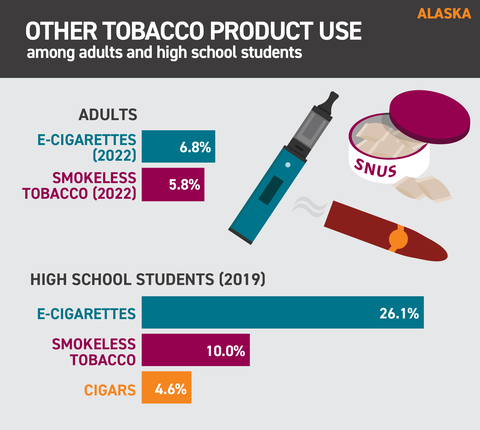 ALASKA

OTHER TOBACCO PRODUCT USE
among adults and high school students

ADULTS

E-CIGARETTES (2022) 6.8%

SMOKELESS TOBACCO (2022) 5.8%

SNUS

HIGH SCHOOL STUDENTS (2019)

E-CIGARETTES 26.1%

SMOKELESS TOBACCO 10.0%

CIGARS 4.6%